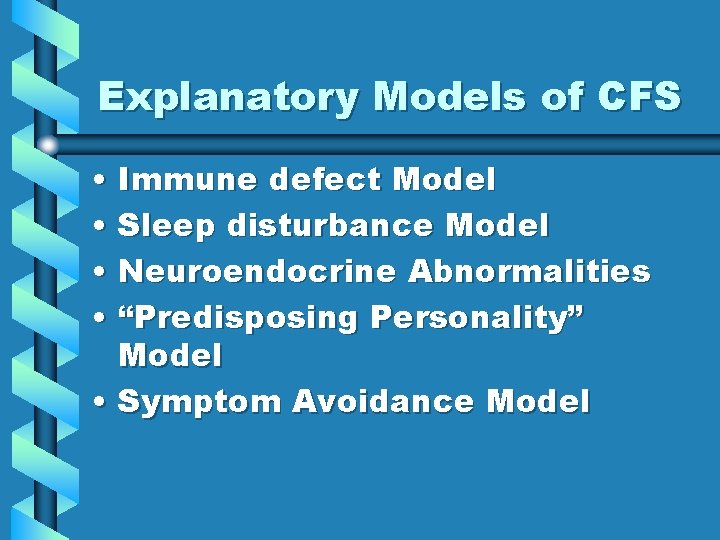 Explanatory Models of CFS

• Immune defect Model
• Sleep disturbance Model
• Neuroendocrine Abnormalities
• “Predisposing Personality” Model
• Symptom Avoidance Model